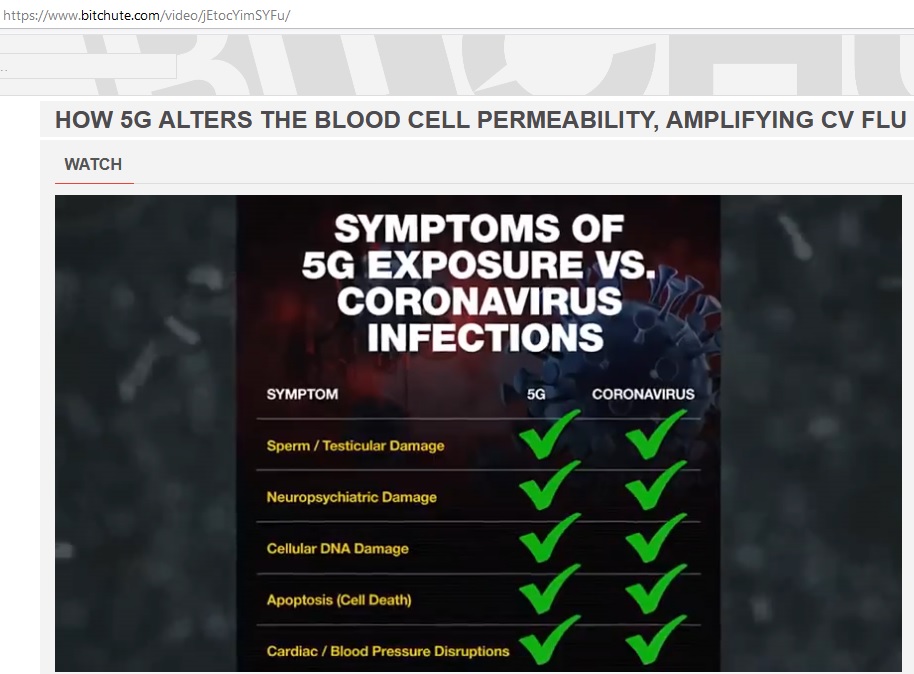 https://www.bitchute.com/video/jEtocYimSYFu/

HOW 5G ALTERS THE BLOOD CELL PERMEABILITY, AMPLIFYING CV FLU

WATCH

SYMPTOMS OF 5G EXPOSURE VS. CORONAVIRUS INFECTIONS

| SYMPTOM | 5G | CORONAVIRUS |
|---|---|---|
| Sperm / Testicular Damage | ✓ | ✓ |
| Neuropsychiatric Damage | ✓ | ✓ |
| Cellular DNA Damage | ✓ | ✓ |
| Apoptosis (Cell Death) | ✓ | ✓ |
| Cardiac / Blood Pressure Disruptions | ✓ | ✓ |